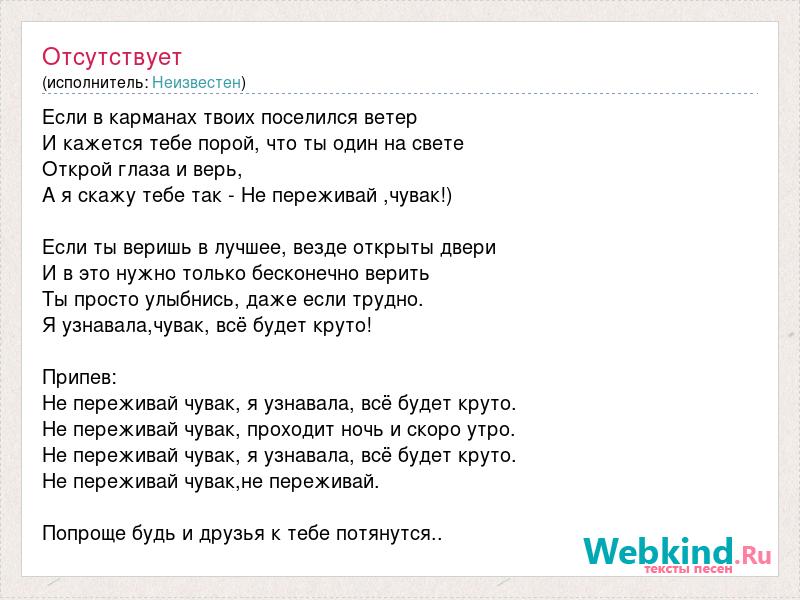 Отсутствует
(исполнитель: Неизвестен)

Если в карманах твоих поселился ветер
И кажется тебе порой, что ты один на свете
Открой глаза и верь,
А я скажу тебе так - Не переживай ,чувак!)

Если ты веришь в лучшее, везде открыты двери
И в это нужно только бесконечно верить
Ты просто улыбнись, даже если трудно.
Я узнавала,чувак, всё будет круто!

Припев:
Не переживай чувак, я узнавала, всё будет круто.
Не переживай чувак, проходит ночь и скоро утро.
Не переживай чувак, я узнавала, всё будет круто.
Не переживай чувак,не переживай.

Попроще будь и друзья к тебе потянутся..

Webkind.Ru
тексты песен